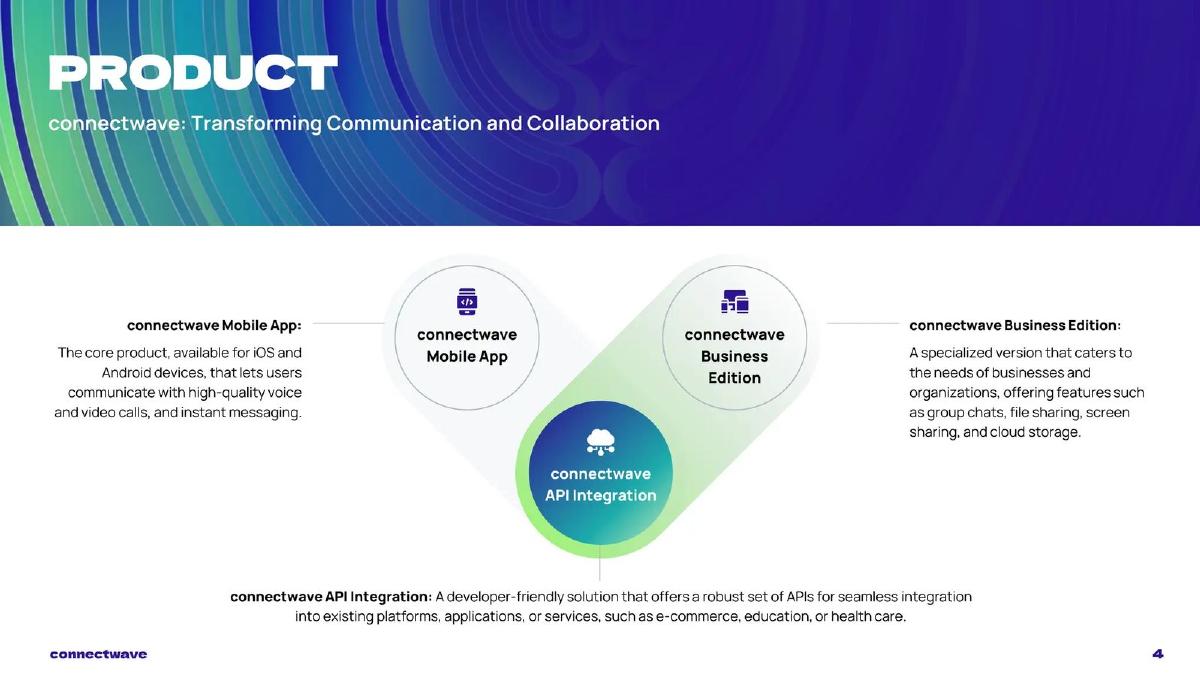 PRODUCT

connectwave: Transforming Communication and Collaboration

connectwave Mobile App:

The core product, available for iOS and Android devices, that lets users communicate with high-quality voice and video calls, and instant messaging.

connectwave Mobile App

connectwave Business Edition

connectwave API Integration

connectwave Business Edition:

A specialized version that caters to the needs of businesses and organizations, offering features such as group chats, file sharing, screen sharing, and cloud storage.

connectwave API Integration: A developer-friendly solution that offers a robust set of APIs for seamless integration into existing platforms, applications, or services, such as e-commerce, education, or health care.

connectwave

4